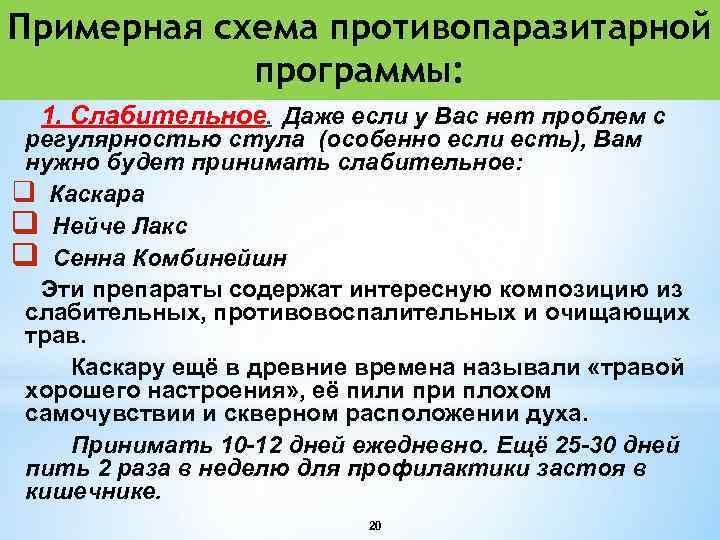 Примерная схема противопаразитарной программы:

1. Слабительное. Даже если у Вас нет проблем с регулярностью стула (особенно если есть), Вам нужно будет принимать слабительное:

Каскара

Нейче Лакс

Сенна Комбинейшн

Эти препараты содержат интересную композицию из слабительных, противовоспалительных и очищающих трав.

Каскару ещё в древние времена называли «травой хорошего настроения», её пили при плохом самочувствии и скверном расположении духа.

Принимать 10-12 дней ежедневно. Ещё 25-30 дней пить 2 раза в неделю для профилактики застоя в кишечнике.

20